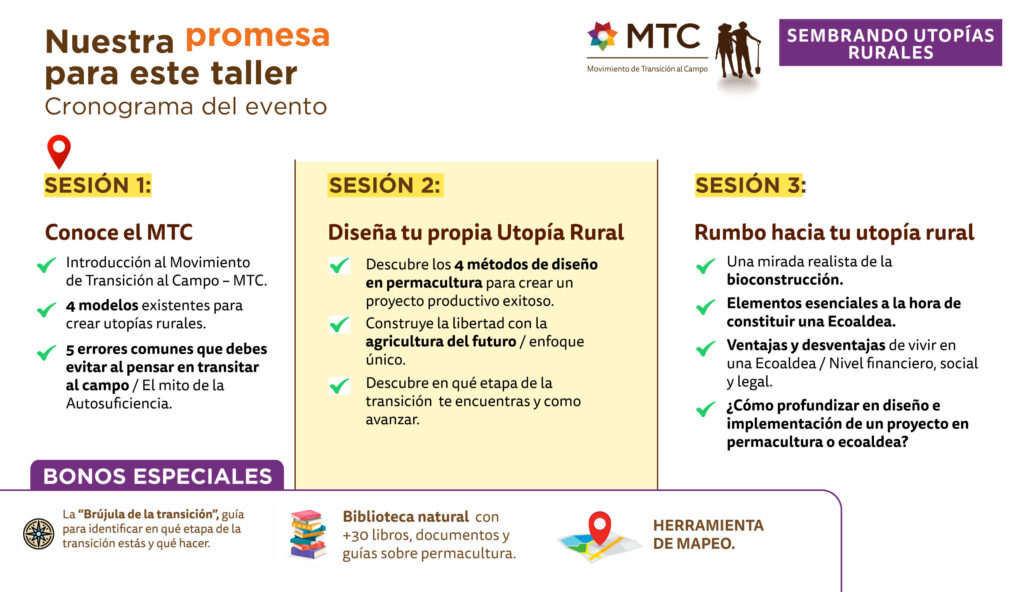 Nuestra promesa para este taller
Cronograma del evento

MTC
Movimiento de Transición al Campo

SEMBRANDO UTOPÍAS RURALES

SESIÓN 1:

Conoce el MTC

Introducción al Movimiento de Transición al Campo – MTC.

4 modelos existentes para crear utopías rurales.

5 errores comunes que debes evitar al pensar en transitar al campo / El mito de la Autosuficiencia.

SESIÓN 2:

Diseña tu propia Utopía Rural

Descubre los 4 métodos de diseño en permacultura para crear un proyecto productivo exitoso.

Construye la libertad con la agricultura del futuro / enfoque único.

Descubre en qué etapa de la transición te encuentras y como avanzar.

SESIÓN 3:

Rumbo hacia tu utopía rural

Una mirada realista de la bioconstrucción.

Elementos esenciales a la hora de constituir una Ecoaldea.

Ventajas y desventajas de vivir en una Ecoaldea / Nivel financiero, social y legal.

¿Cómo profundizar en diseño e implementación de un proyecto en permacultura o ecoaldea?

BONOS ESPECIALES

La "Brújula de la transición", guía para identificar en qué etapa de la transición estás y qué hacer.

Biblioteca natural con +30 libros, documentos y guías sobre permacultura.

HERRAMIENTA DE MAPEO.